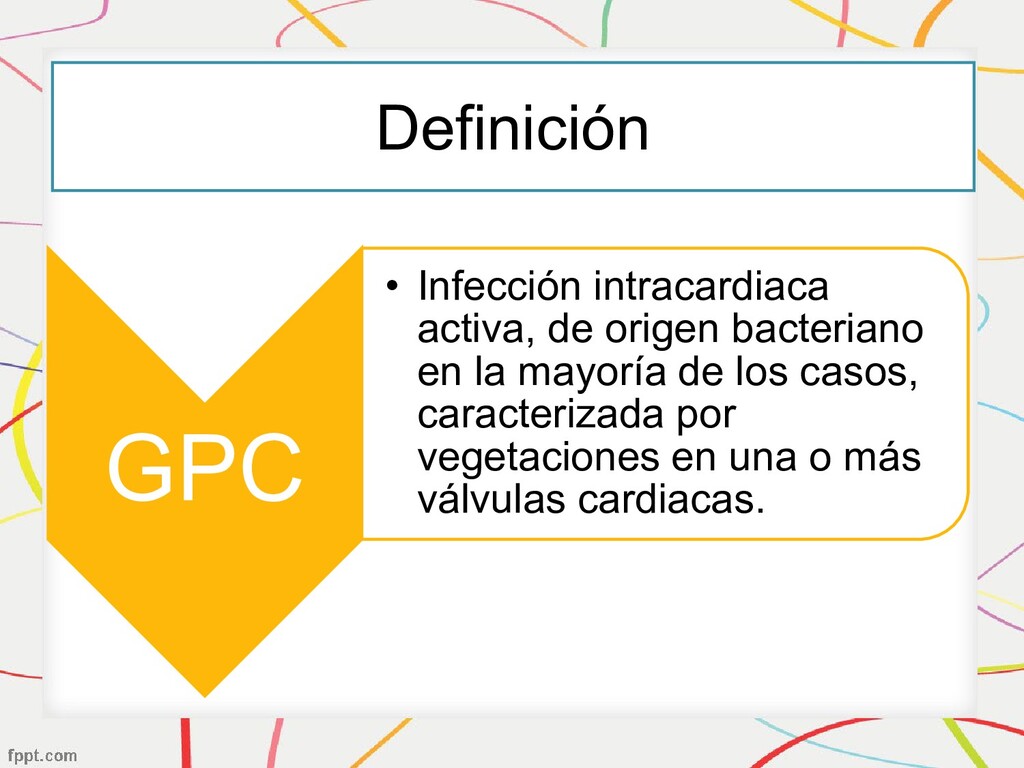 Definición

GPC

• Infección intracardiaca activa, de origen bacteriano en la mayoría de los casos, caracterizada por vegetaciones en una o más válvulas cardiacas.

fppt.com